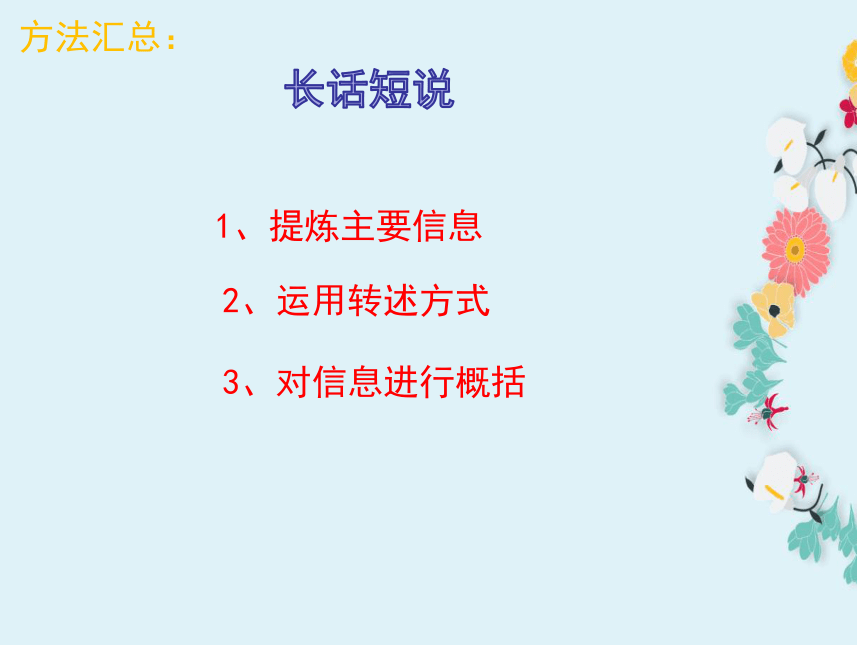 方法汇总：

长话短说

1、提炼主要信息

2、运用转述方式

3、对信息进行概括